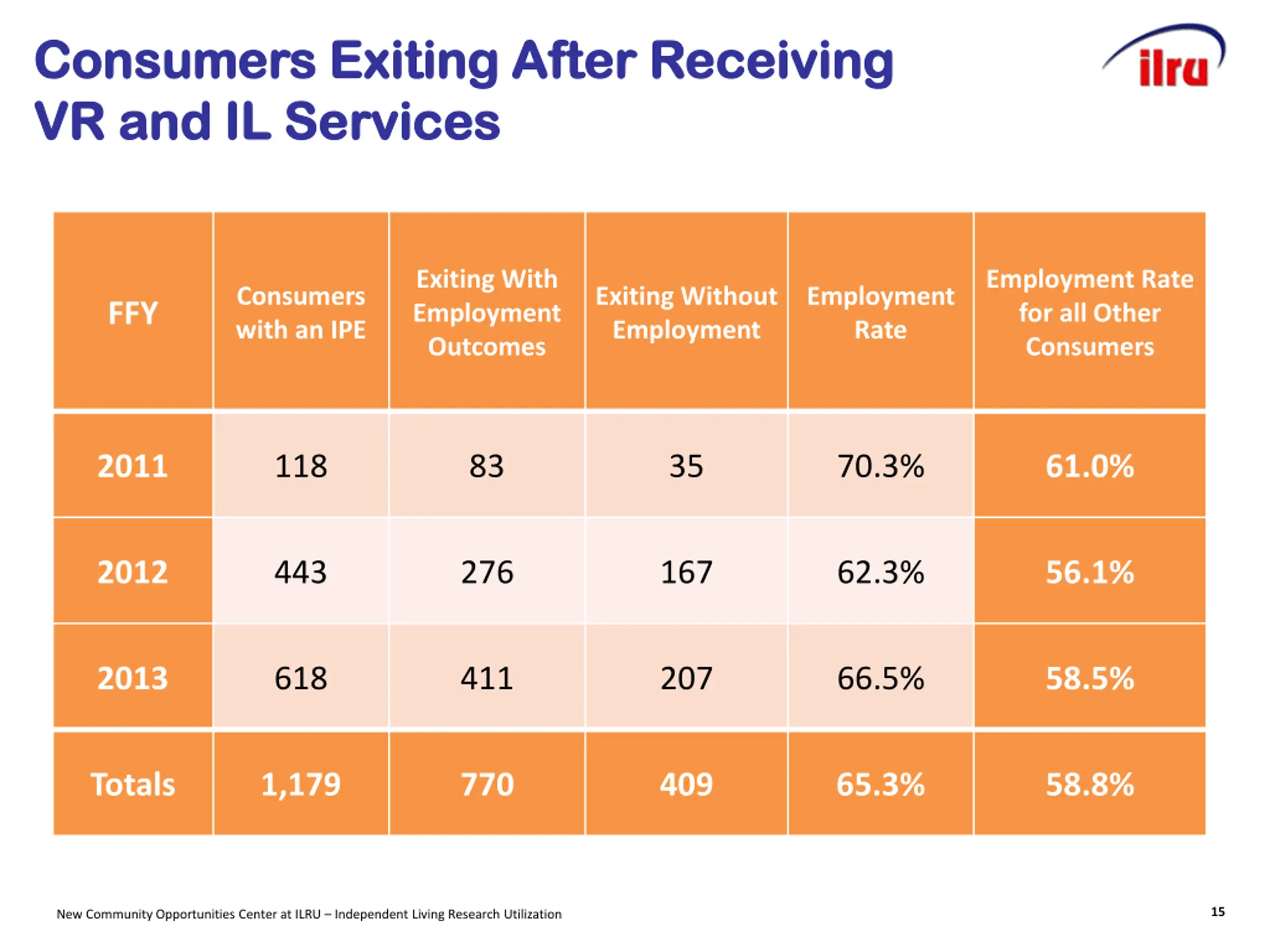 Consumers Exiting After Receiving VR and IL Services

ilru

| FFY | Consumers with an IPE | Exiting With Employment Outcomes | Exiting Without Employment | Employment Rate | Employment Rate for all Other Consumers |
|---|---|---|---|---|---|
| 2011 | 118 | 83 | 35 | 70.3% | 61.0% |
| 2012 | 443 | 276 | 167 | 62.3% | 56.1% |
| 2013 | 618 | 411 | 207 | 66.5% | 58.5% |
| Totals | 1,179 | 770 | 409 | 65.3% | 58.8% |

New Community Opportunities Center at ILRU – Independent Living Research Utilization

15